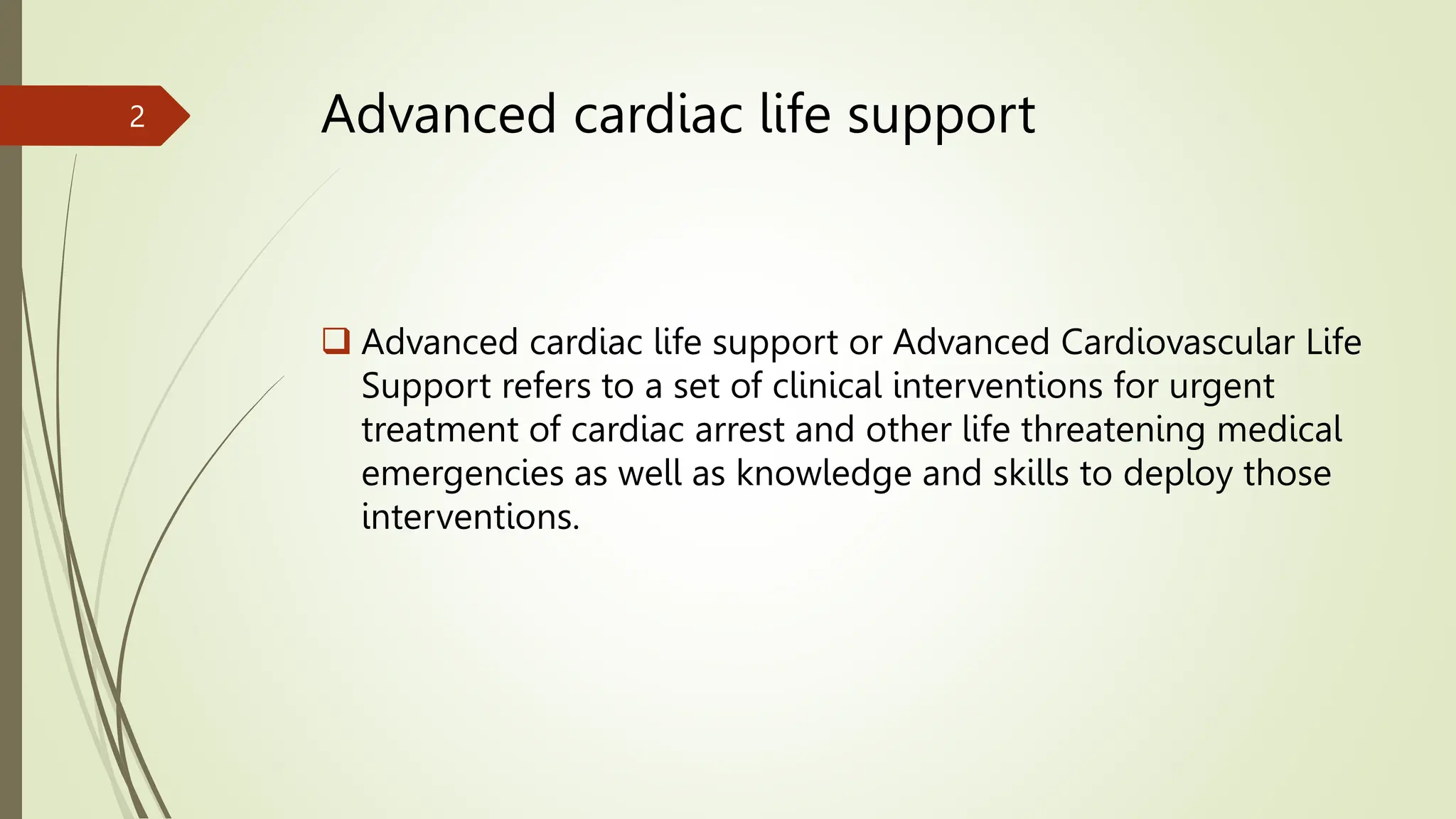 2

Advanced cardiac life support

❑ Advanced cardiac life support or Advanced Cardiovascular Life Support refers to a set of clinical interventions for urgent treatment of cardiac arrest and other life threatening medical emergencies as well as knowledge and skills to deploy those interventions.